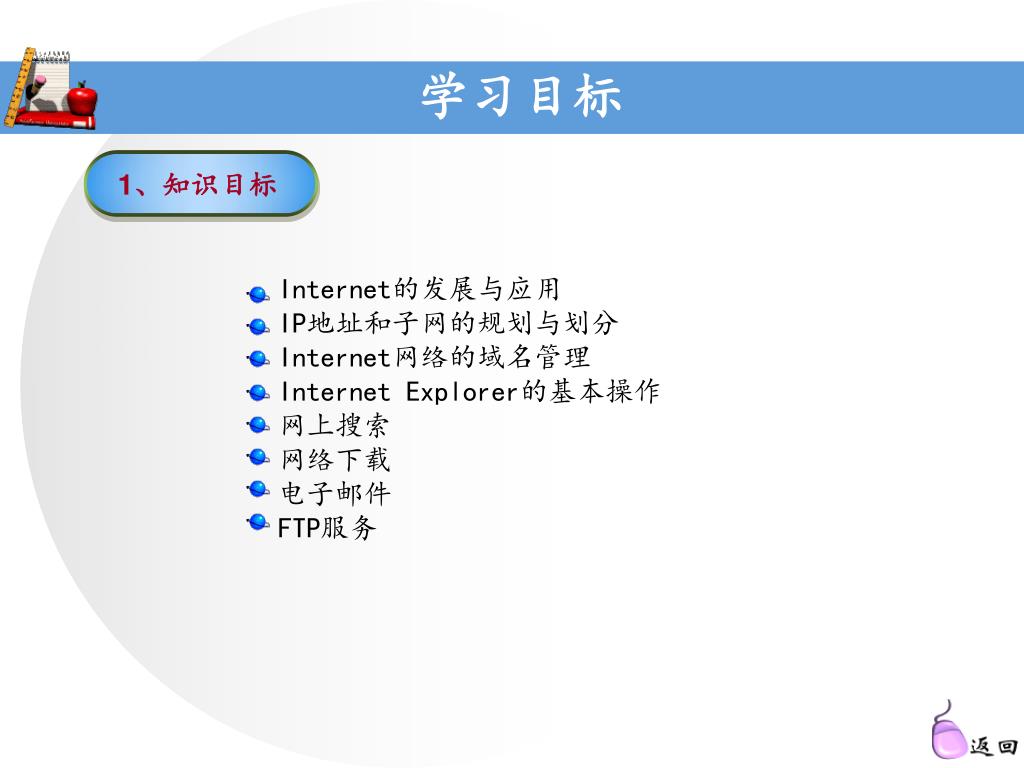 学习目标

1、知识目标

Internet的发展与应用
IP地址和子网的规划与划分
Internet网络的域名管理
Internet Explorer的基本操作
网上搜索
网络下载
电子邮件
FTP服务

返回